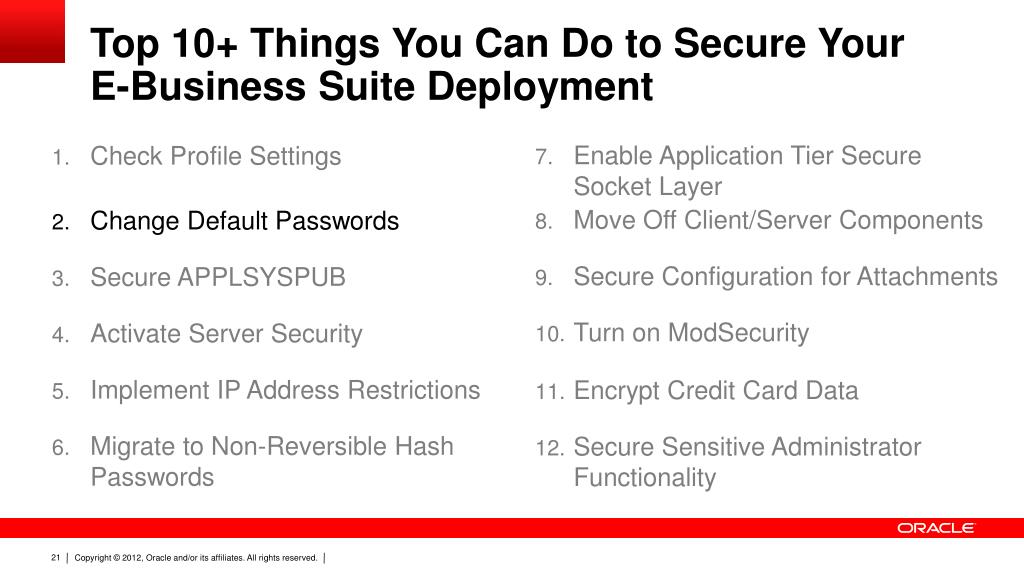 Top 10+ Things You Can Do to Secure Your E-Business Suite Deployment

1. Check Profile Settings
2. Change Default Passwords
3. Secure APPLSYSPUB
4. Activate Server Security
5. Implement IP Address Restrictions
6. Migrate to Non-Reversible Hash Passwords

7. Enable Application Tier Secure Socket Layer
8. Move Off Client/Server Components
9. Secure Configuration for Attachments
10. Turn on ModSecurity
11. Encrypt Credit Card Data
12. Secure Sensitive Administrator Functionality

ORACLE

21 | Copyright © 2012, Oracle and/or its affiliates. All rights reserved. |